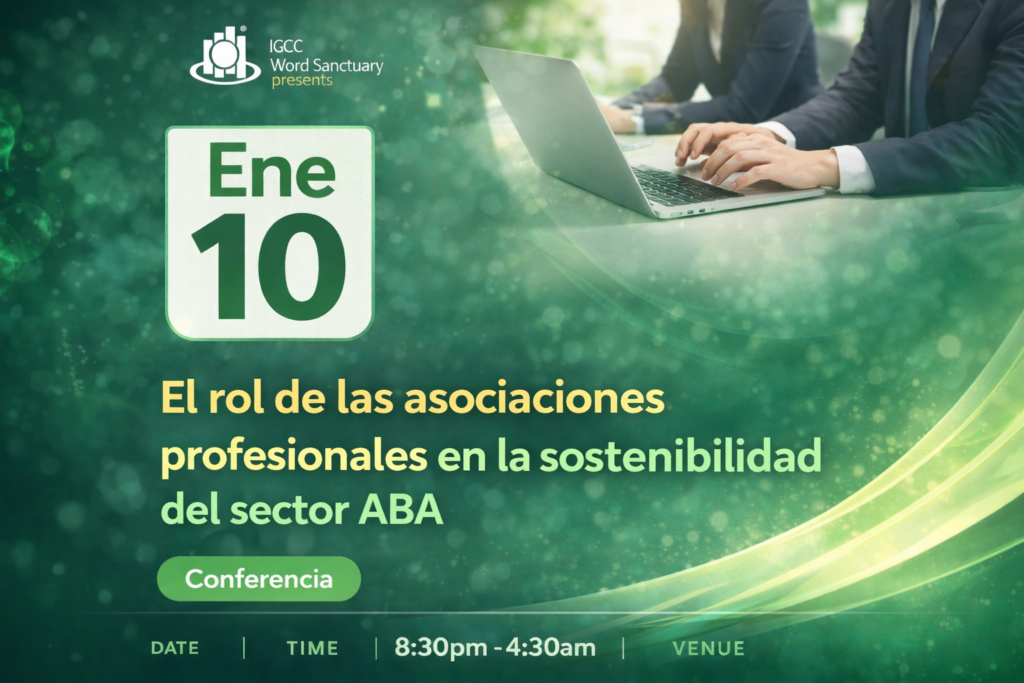 IGCC
Word Sanctuary
presents

Ene
10

El rol de las asociaciones profesionales en la sostenibilidad del sector ABA

Conferencia

DATE | TIME | 8:30pm - 4:30am | VENUE